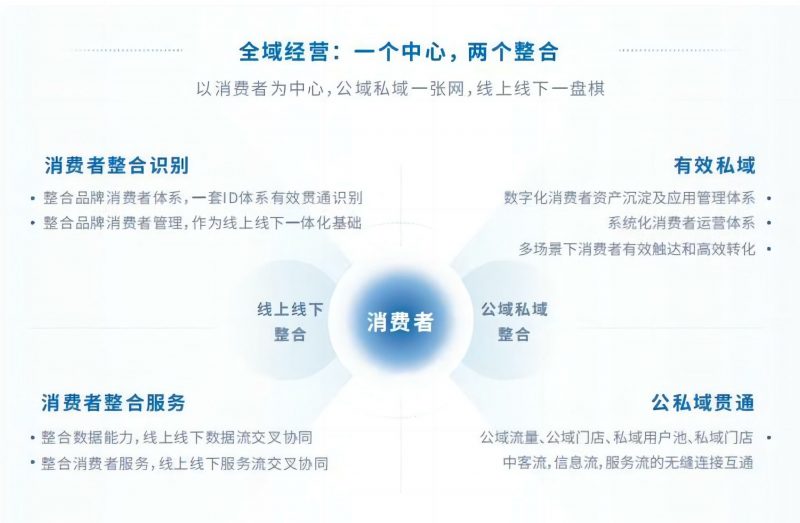 全域经营：一个中心，两个整合

以消费者为中心，公域私域一张网，线上线下一盘棋

消费者整合识别

• 整合品牌消费者体系，一套ID体系有效贯通识别
• 整合品牌消费者管理，作为线上线下一体化基础

有效私域

数字化消费者资产沉淀及应用管理体系 •
系统化消费者运营体系 •
多场景下消费者有效触达和高效转化 •

线上线下整合

消费者

公域私域整合

消费者整合服务

• 整合数据能力，线上线下数据流交叉协同
• 整合消费者服务，线上线下服务流交叉协同

公私域贯通

公域流量、公域门店、私域用户池、私域门店 •
中客流，信息流，服务流的无缝连接互通